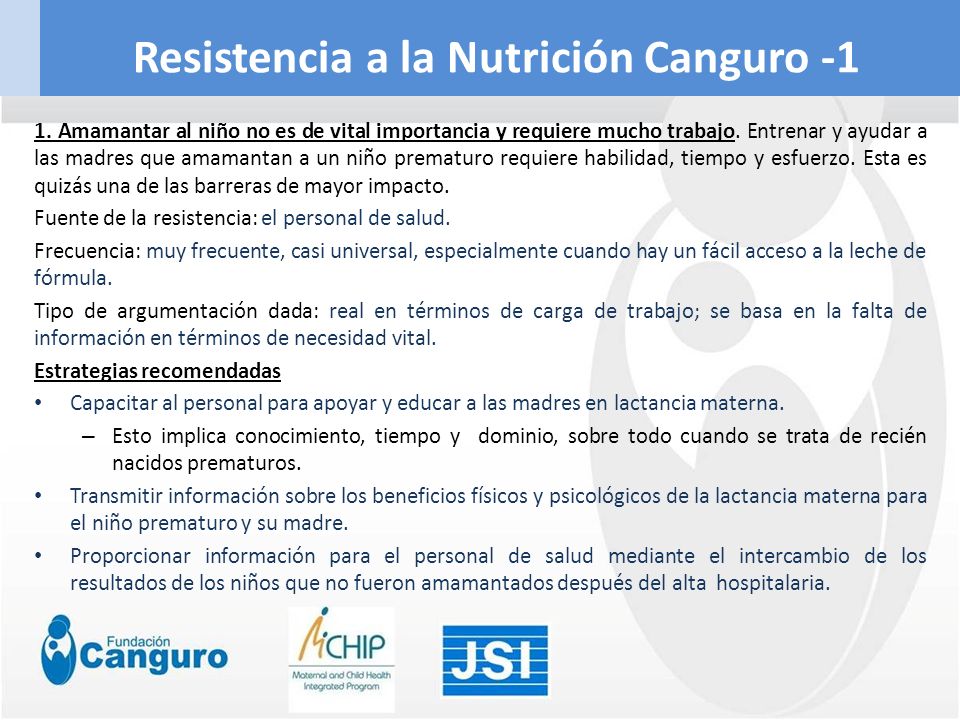 Resistencia a la Nutrición Canguro -1

1. Amamantar al niño no es de vital importancia y requiere mucho trabajo. Entrenar y ayudar a las madres que amamantan a un niño prematuro requiere habilidad, tiempo y esfuerzo. Esta es quizás una de las barreras de mayor impacto.

Fuente de la resistencia: el personal de salud.

Frecuencia: muy frecuente, casi universal, especialmente cuando hay un fácil acceso a la leche de fórmula.

Tipo de argumentación dada: real en términos de carga de trabajo; se basa en la falta de información en términos de necesidad vital.

Estrategias recomendadas

• Capacitar al personal para apoyar y educar a las madres en lactancia materna.
– Esto implica conocimiento, tiempo y dominio, sobre todo cuando se trata de recién nacidos prematuros.

• Transmitir información sobre los beneficios físicos y psicológicos de la lactancia materna para el niño prematuro y su madre.

• Proporcionar información para el personal de salud mediante el intercambio de los resultados de los niños que no fueron amamantados después del alta hospitalaria.

Fundación Canguro

MCHIP Maternal and Child Health Integrated Program

JSI